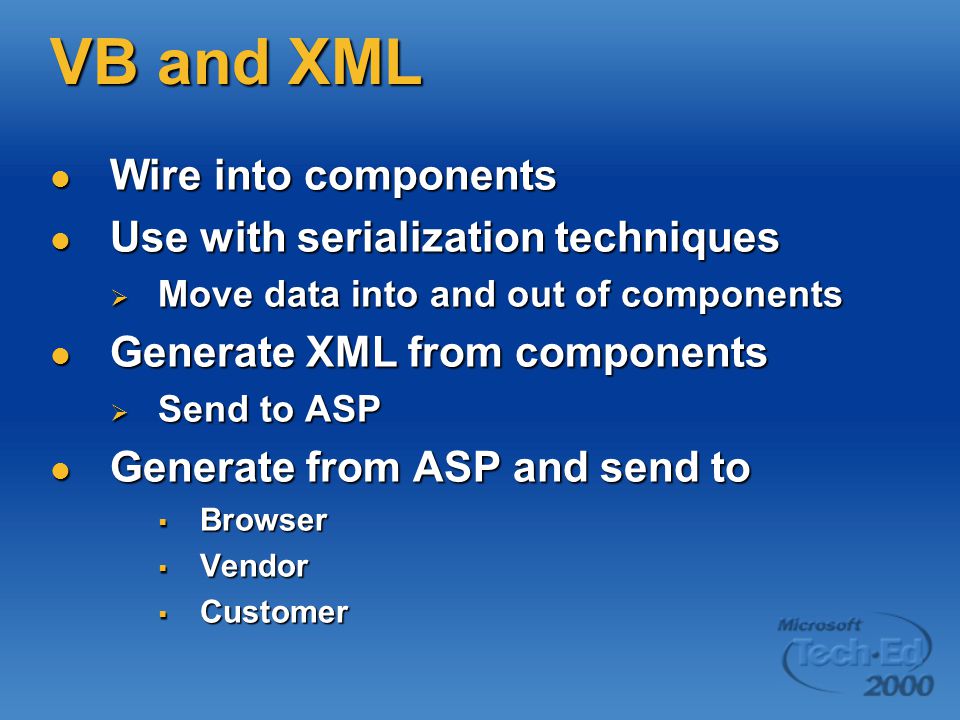 VB and XML

- Wire into components
- Use with serialization techniques
  - Move data into and out of components
- Generate XML from components
  - Send to ASP
- Generate from ASP and send to
  - Browser
  - Vendor
  - Customer

Microsoft Tech·Ed 2000